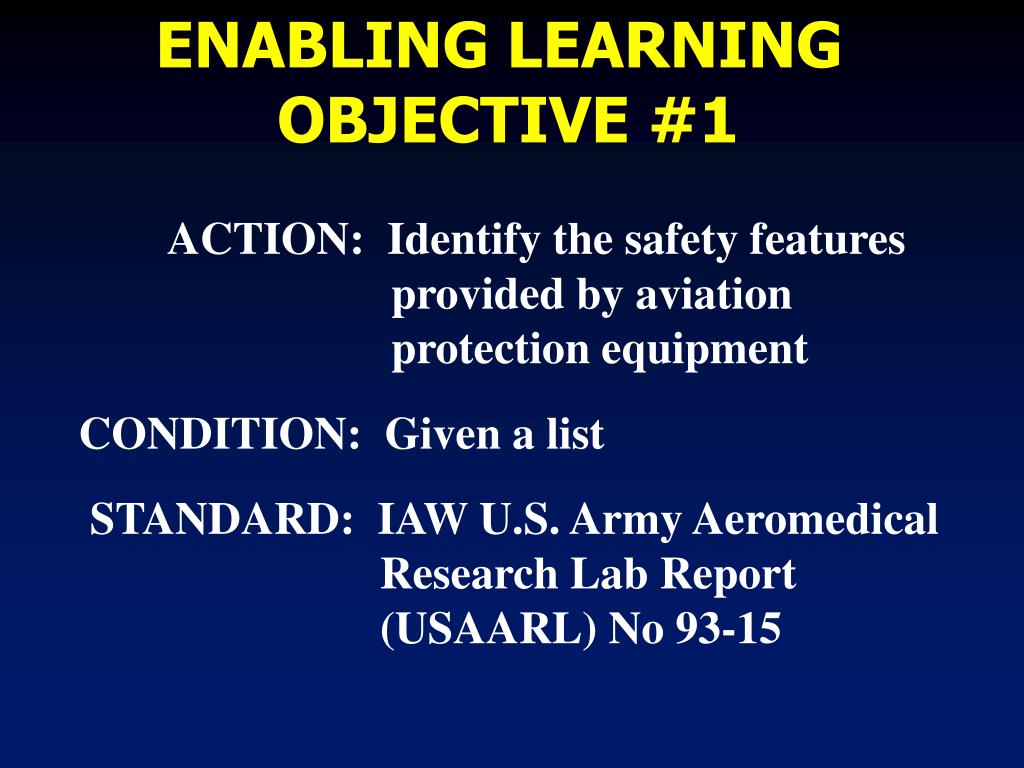 ENABLING LEARNING OBJECTIVE #1

ACTION: Identify the safety features provided by aviation protection equipment

CONDITION: Given a list

STANDARD: IAW U.S. Army Aeromedical Research Lab Report (USAARL) No 93-15